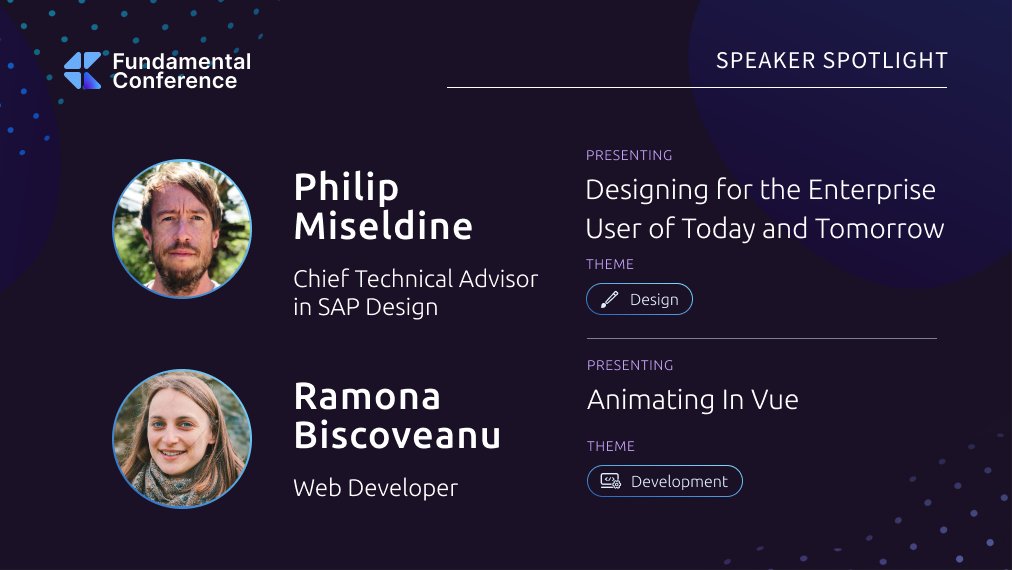 Fundamental Conference

SPEAKER SPOTLIGHT

Philip Miseldine

Chief Technical Advisor in SAP Design

PRESENTING

Designing for the Enterprise User of Today and Tomorrow

THEME

Design

Ramona Biscoveanu

Web Developer

PRESENTING

Animating In Vue

THEME

Development